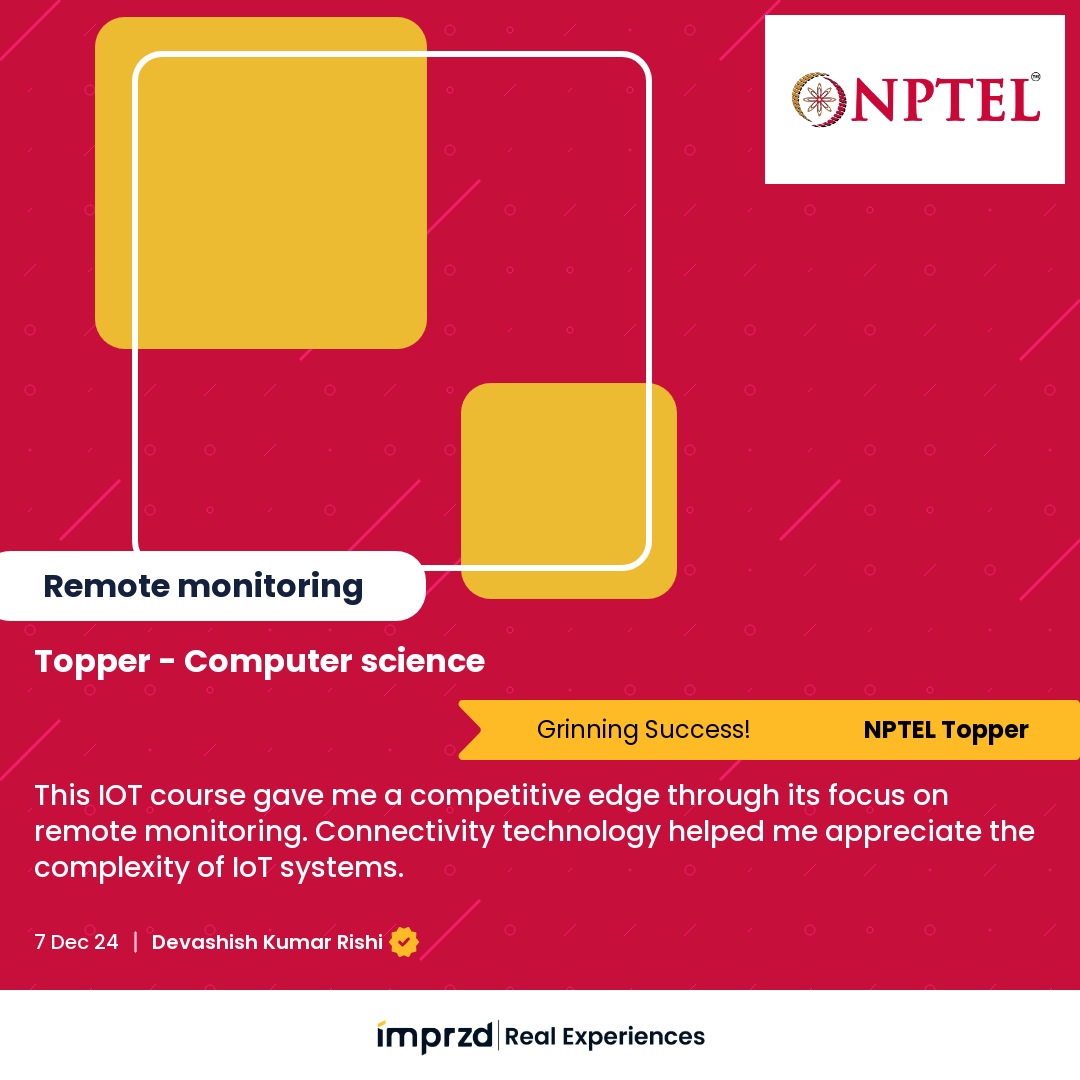 NPTEL

Remote monitoring

Topper - Computer science

Grinning Success! NPTEL Topper

This IOT course gave me a competitive edge through its focus on remote monitoring. Connectivity technology helped me appreciate the complexity of IoT systems.

7 Dec 24 | Devashish Kumar Rishi

imprzd | Real Experiences